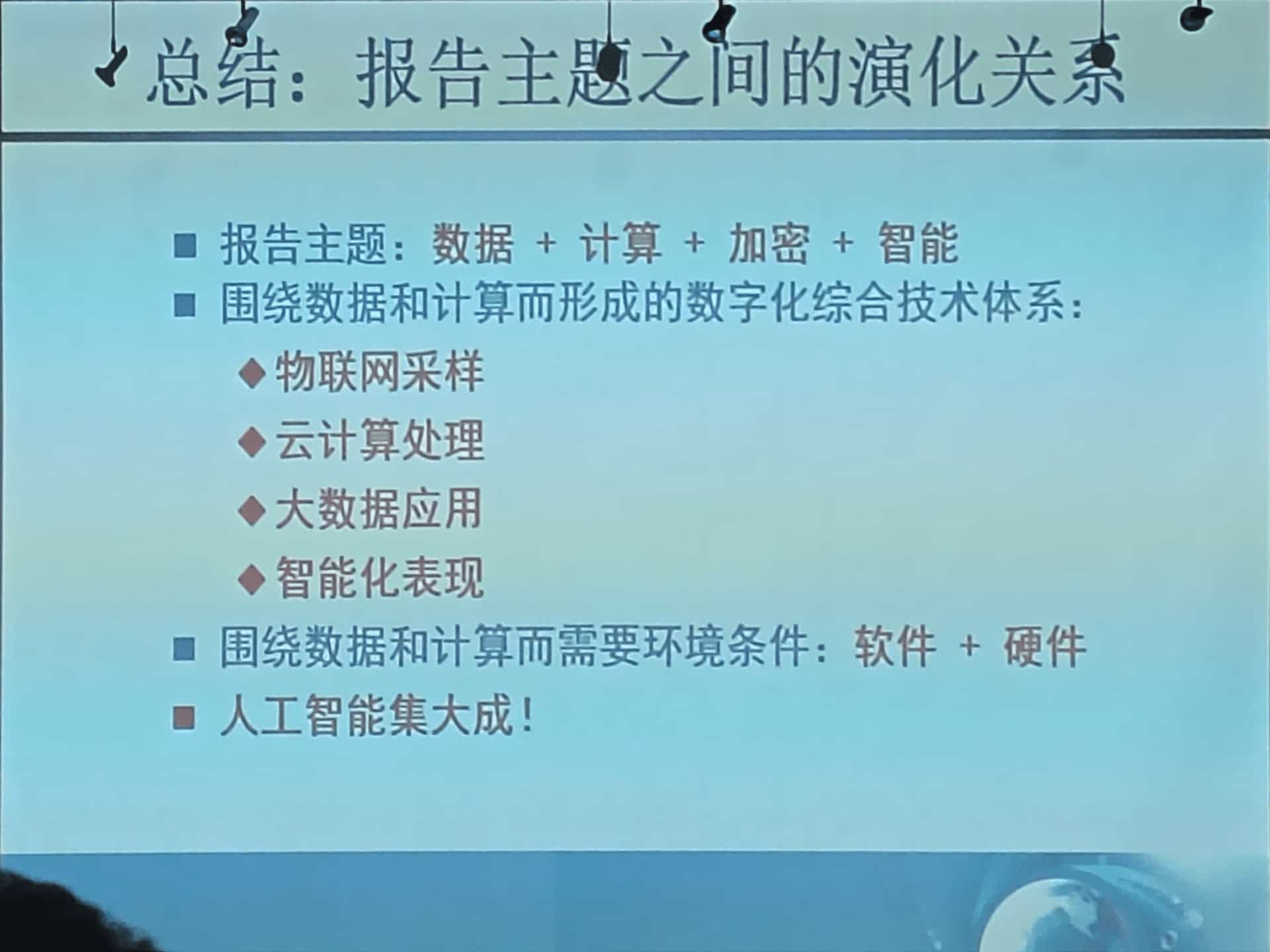 总结：报告主题之间的演化关系

■ 报告主题：数据 + 计算 + 加密 + 智能
■ 围绕数据和计算而形成的数字化综合技术体系：
◆ 物联网采样
◆ 云计算处理
◆ 大数据应用
◆ 智能化表现
■ 围绕数据和计算而需要环境条件：软件 + 硬件
■ 人工智能集大成！